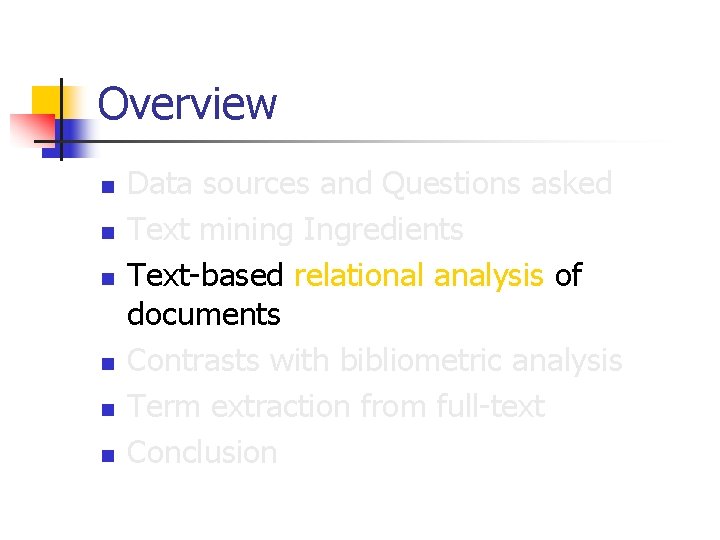 Overview

- Data sources and Questions asked
- Text mining Ingredients
- Text-based relational analysis of documents
- Contrasts with bibliometric analysis
- Term extraction from full-text
- Conclusion